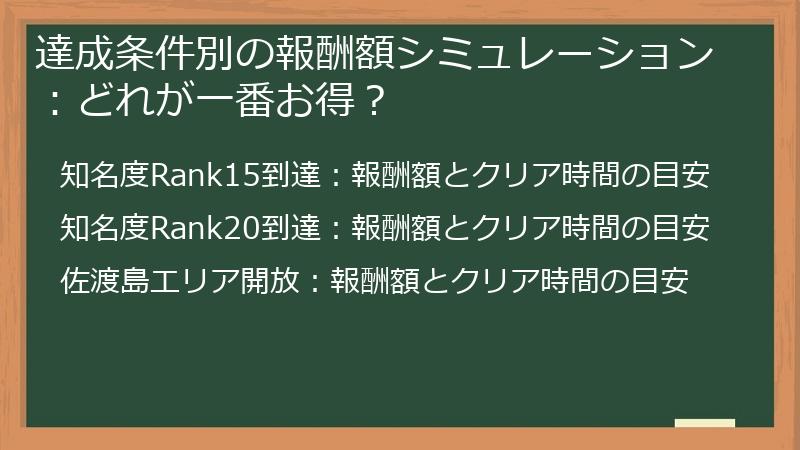 達成条件別の報酬額シミュレーション：どれが一番お得？

知名度Rank15到達：報酬額とクリア時間の目安

知名度Rank20到達：報酬額とクリア時間の目安

佐渡島エリア開放：報酬額とクリア時間の目安